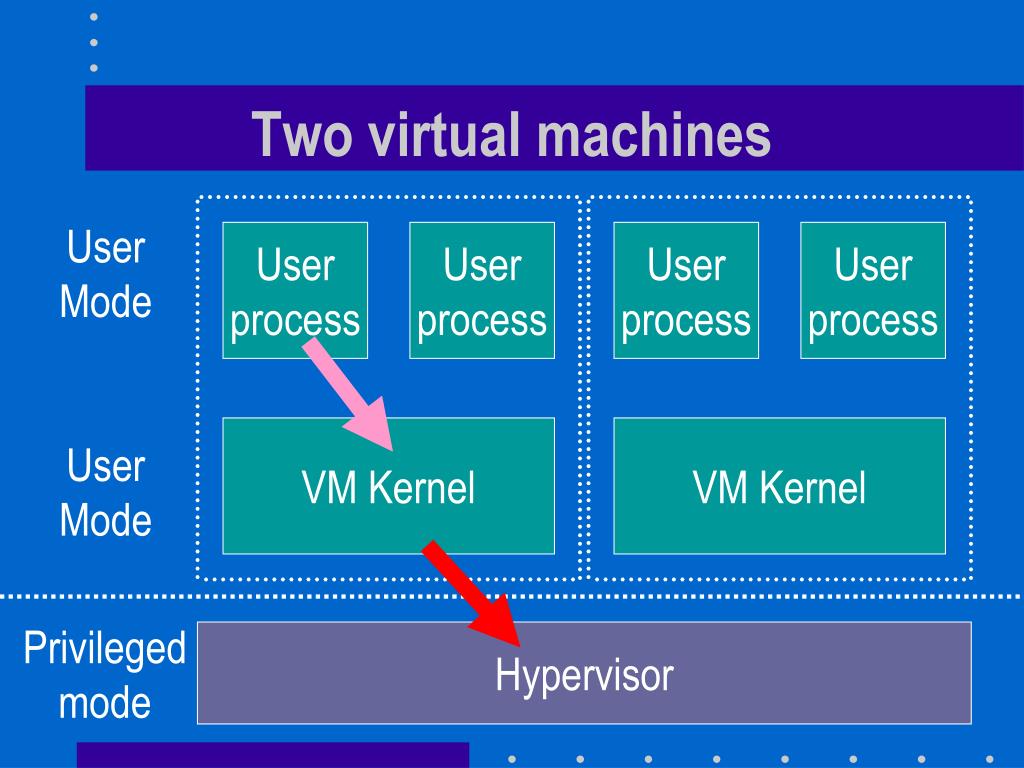 Two virtual machines

User Mode

User process

User process

User process

User process

User Mode

VM Kernel

VM Kernel

Privileged mode

Hypervisor